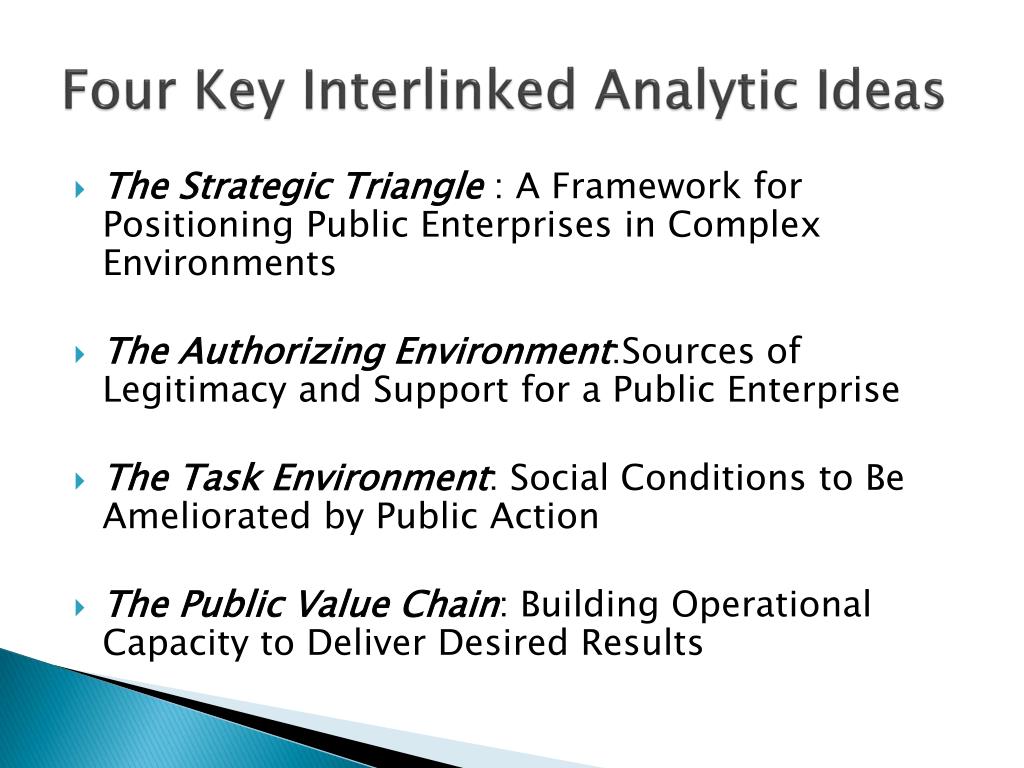 Four Key Interlinked Analytic Ideas

The Strategic Triangle : A Framework for Positioning Public Enterprises in Complex Environments

The Authorizing Environment:Sources of Legitimacy and Support for a Public Enterprise

The Task Environment: Social Conditions to Be Ameliorated by Public Action

The Public Value Chain: Building Operational Capacity to Deliver Desired Results